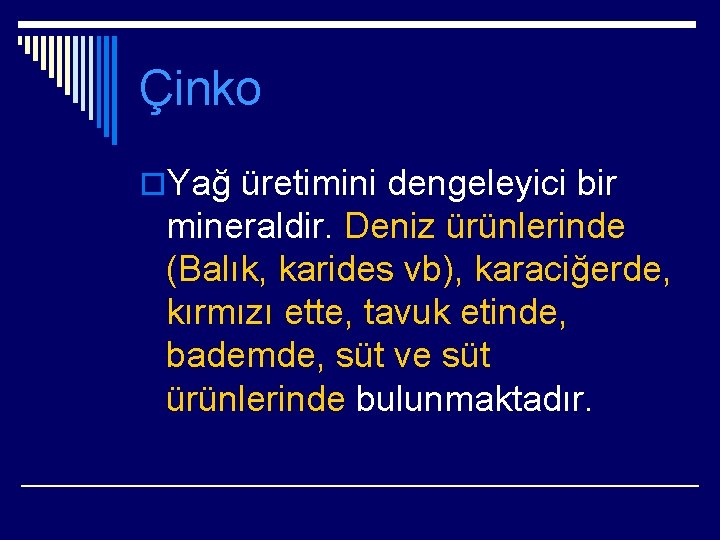 Çinko

Yağ üretimini dengeleyici bir mineraldir. Deniz ürünlerinde (Balık, karides vb), karaciğerde, kırmızı ette, tavuk etinde, bademde, süt ve süt ürünlerinde bulunmaktadır.